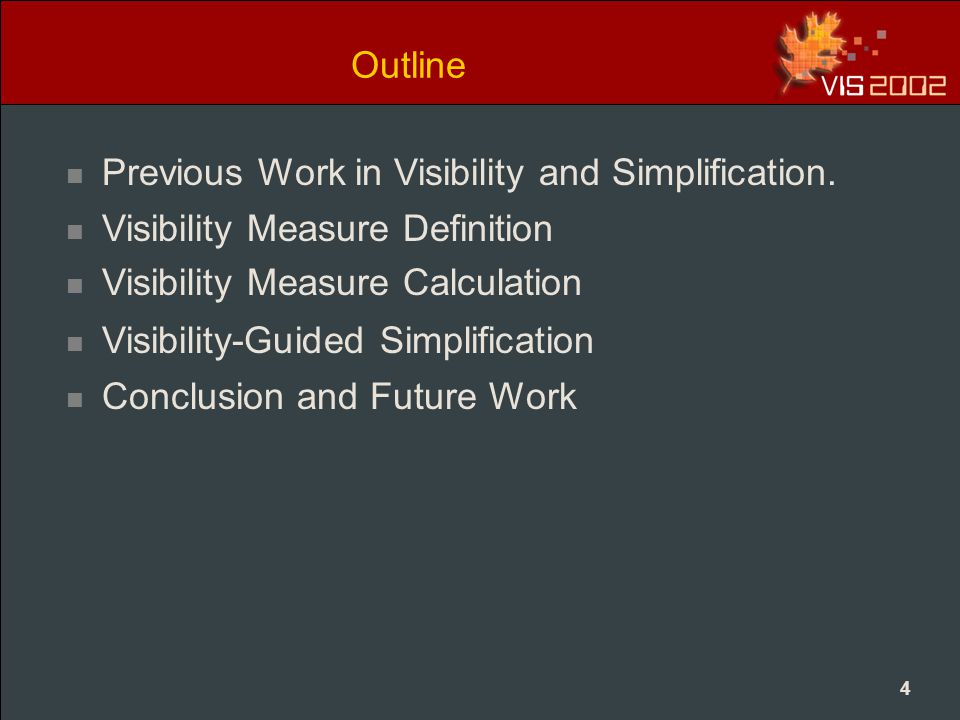 Outline

VIS 2002

- Previous Work in Visibility and Simplification.
- Visibility Measure Definition
- Visibility Measure Calculation
- Visibility-Guided Simplification
- Conclusion and Future Work

4